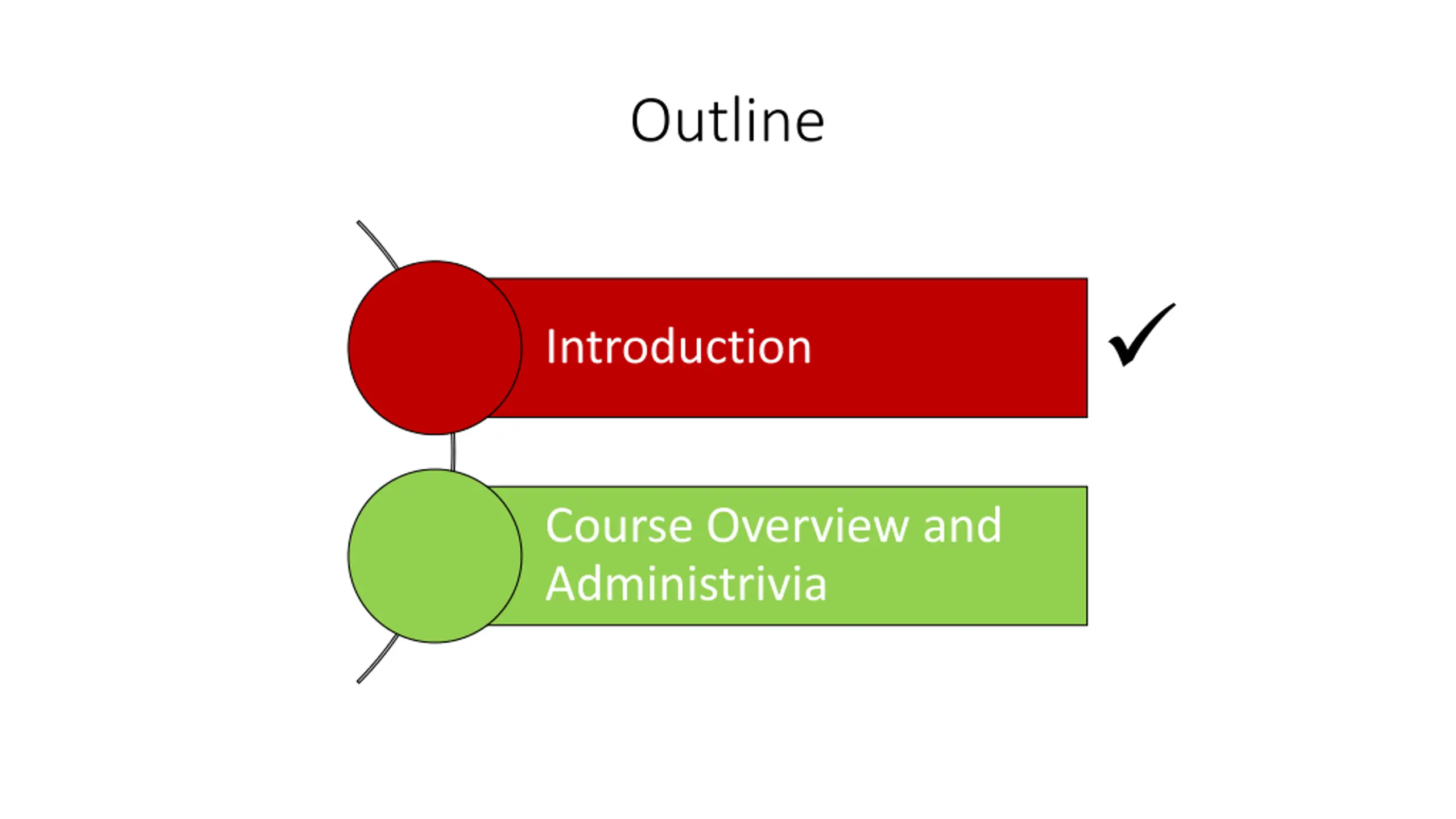 Outline

Introduction ✓

Course Overview and Administrivia